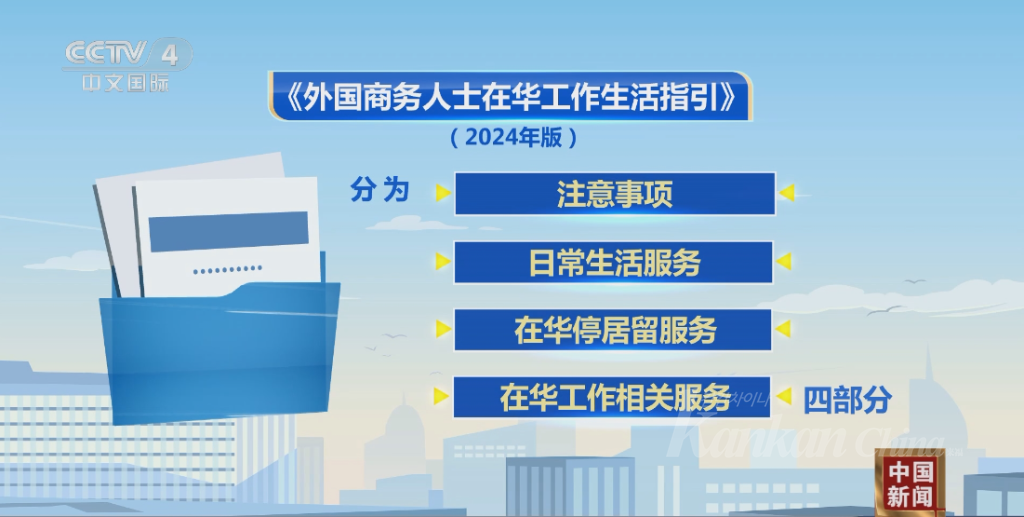 CCTV 4
中文国际

《外国商务人士在华工作生活指引》
（2024年版）

分为

注意事项

日常生活服务

在华停居留服务

在华工作相关服务

四部分

Kankan China

中国新闻